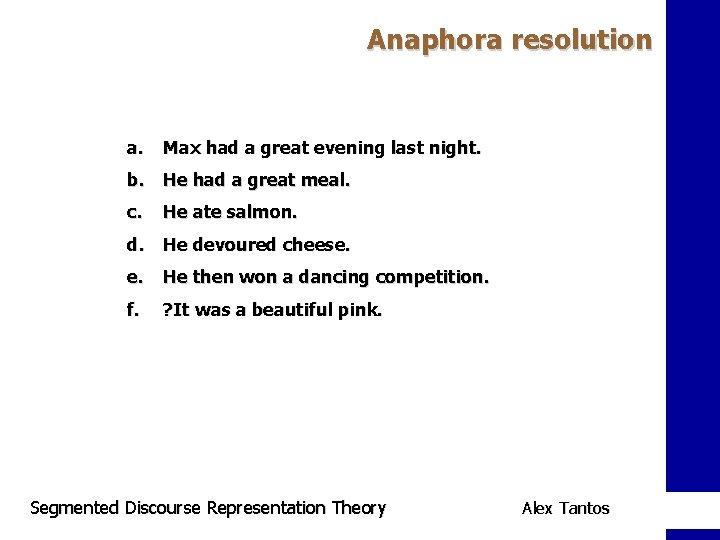 Anaphora resolution

a. Max had a great evening last night.
b. He had a great meal.
c. He ate salmon.
d. He devoured cheese.
e. He then won a dancing competition.
f. ?It was a beautiful pink.

Segmented Discourse Representation Theory

Alex Tantos